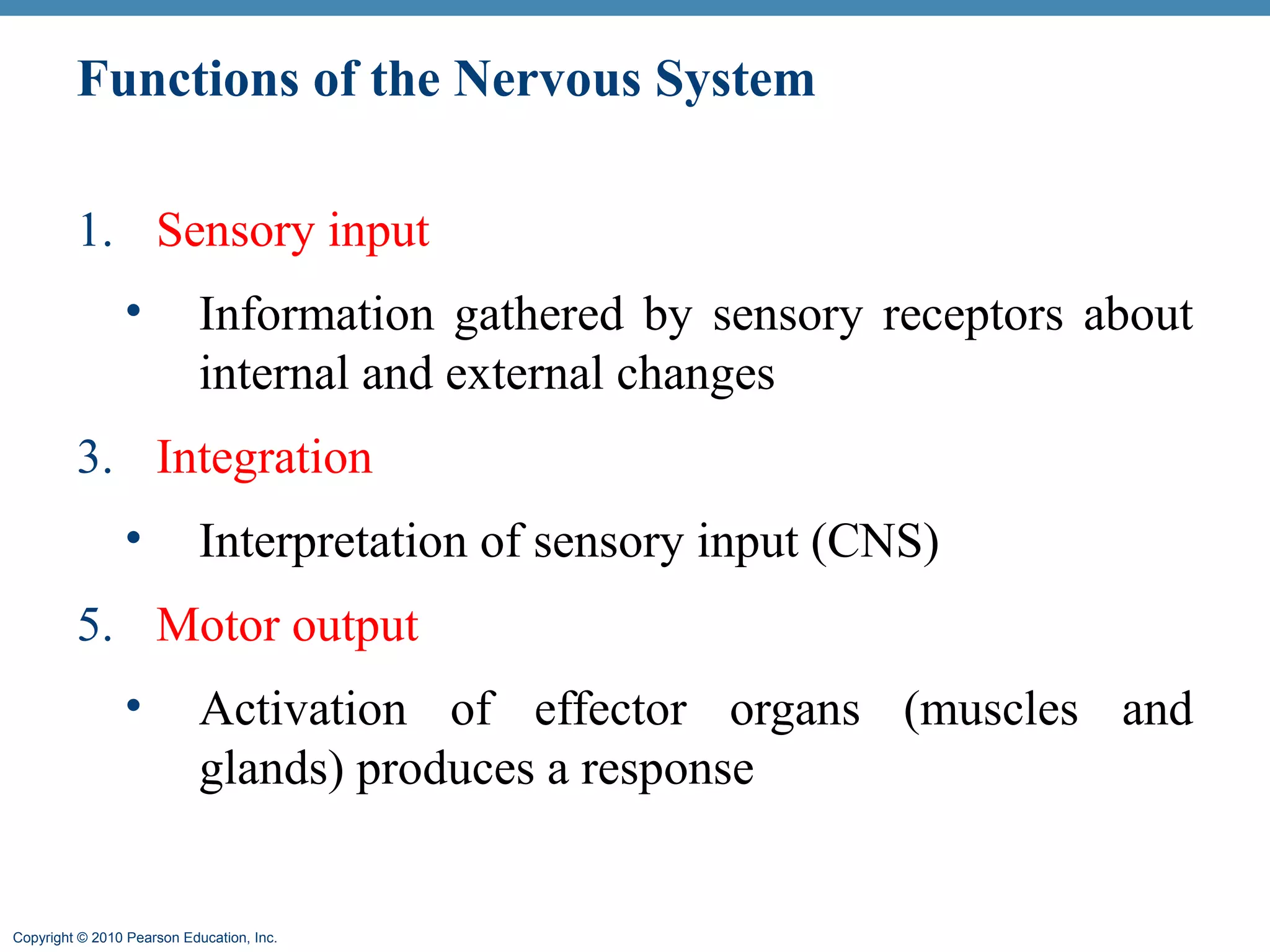 Functions of the Nervous System

1. Sensory input

• Information gathered by sensory receptors about internal and external changes

3. Integration

• Interpretation of sensory input (CNS)

5. Motor output

• Activation of effector organs (muscles and glands) produces a response

Copyright © 2010 Pearson Education, Inc.